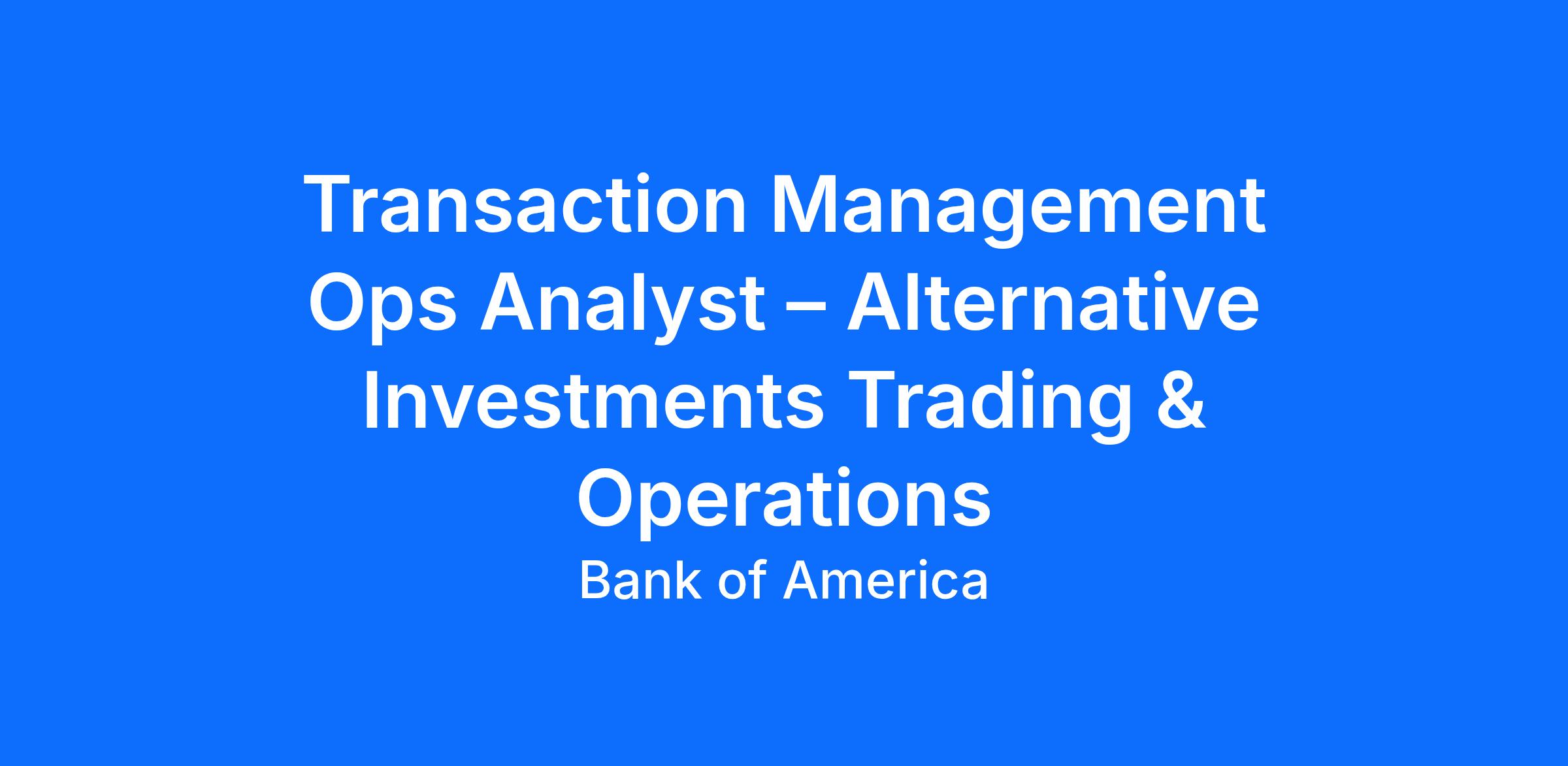 Transaction Management Ops Analyst – Alternative Investments Trading & Operations

Bank of America